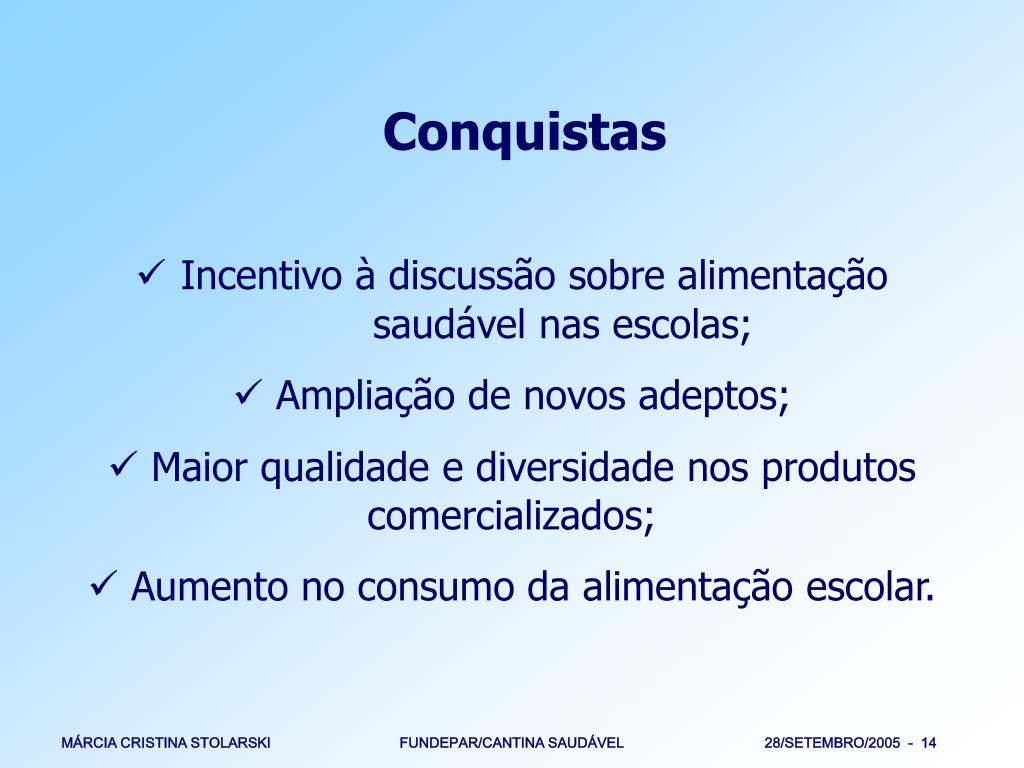 Conquistas

✓ Incentivo à discussão sobre alimentação saudável nas escolas;

✓ Ampliação de novos adeptos;

✓ Maior qualidade e diversidade nos produtos comercializados;

✓ Aumento no consumo da alimentação escolar.

MÁRCIA CRISTINA STOLARSKI FUNDEPAR/CANTINA SAUDÁVEL 28/SETEMBRO/2005 - 14